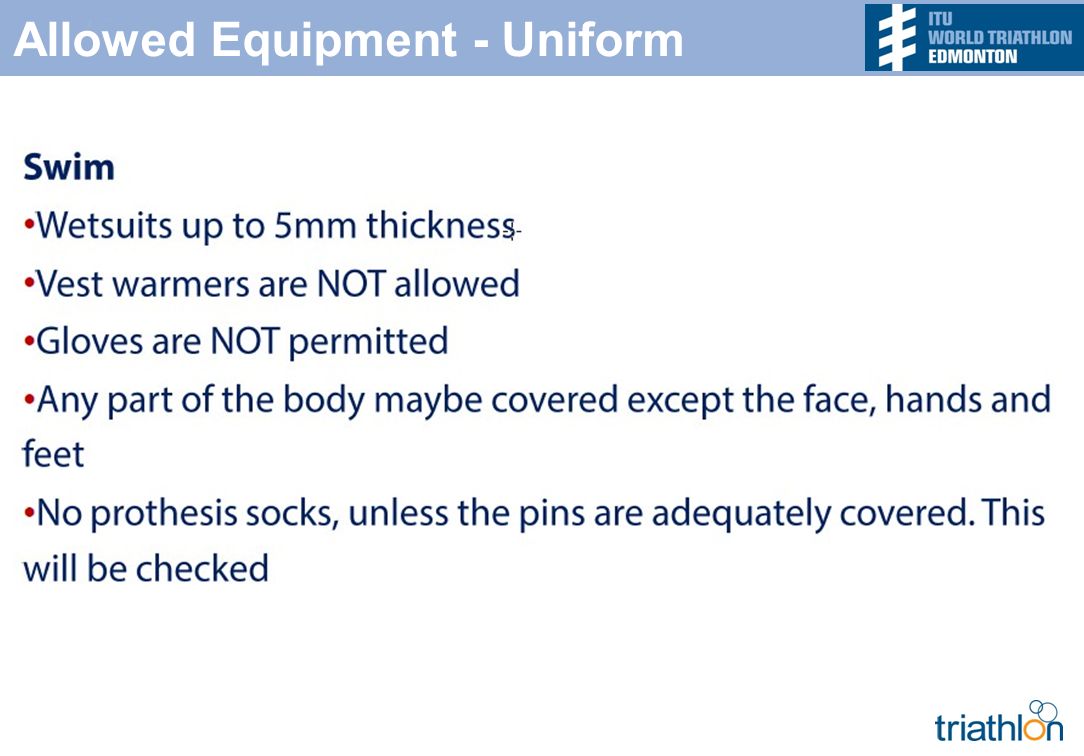 Allowed Equipment - Uniform

ITU
WORLD TRIATHLON
EDMONTON

Swim

•Wetsuits up to 5mm thickness

•Vest warmers are NOT allowed

•Gloves are NOT permitted

•Any part of the body maybe covered except the face, hands and feet

•No prothesis socks, unless the pins are adequately covered. This will be checked

triathlon